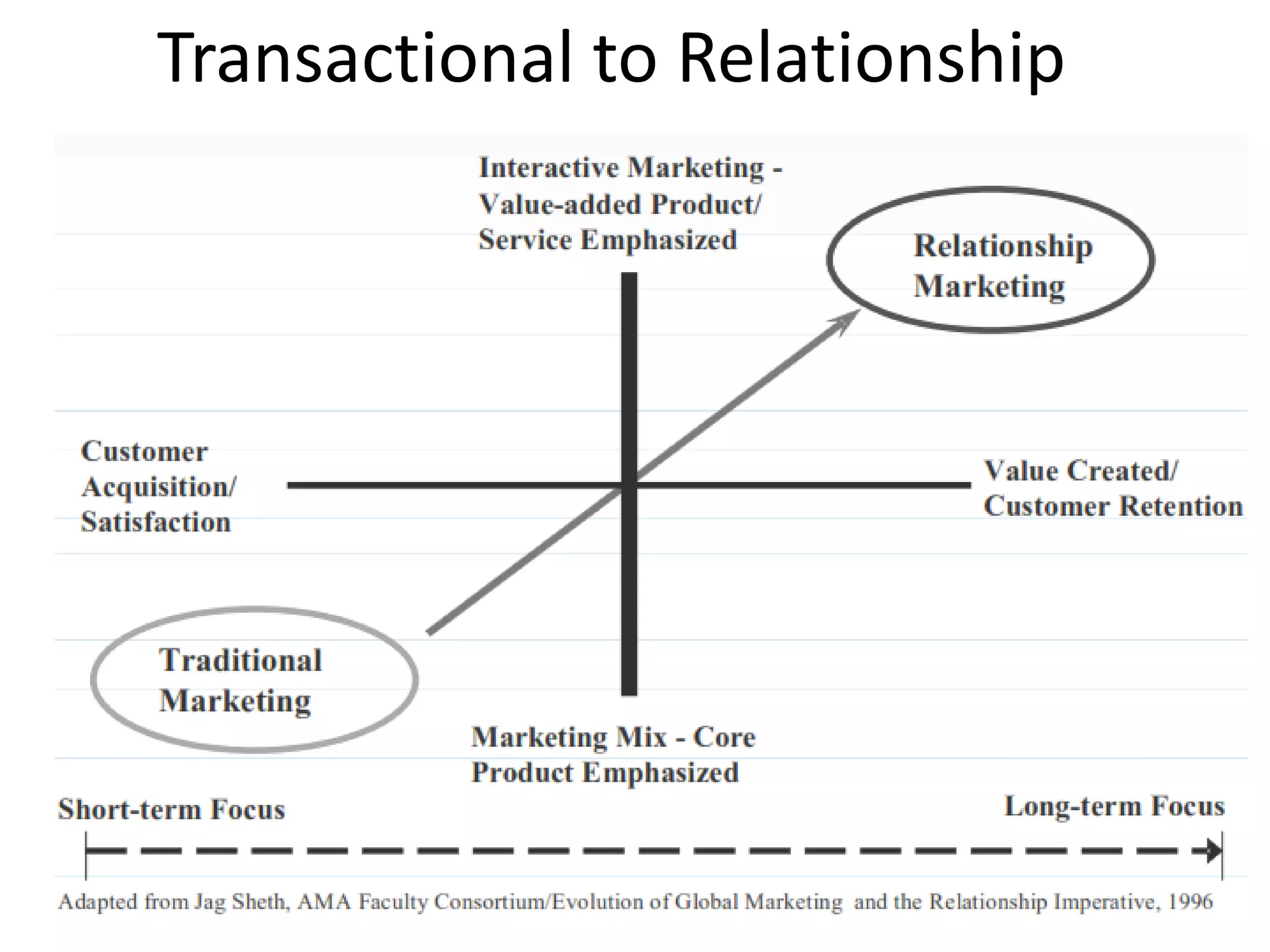 Transactional to Relationship

Interactive Marketing - Value-added Product/ Service Emphasized

Relationship Marketing

Customer Acquisition/ Satisfaction

Value Created/ Customer Retention

Traditional Marketing

Marketing Mix - Core Product Emphasized

Short-term Focus

Long-term Focus

Adapted from Jag Sheth, AMA Faculty Consortium/Evolution of Global Marketing and the Relationship Imperative, 1996